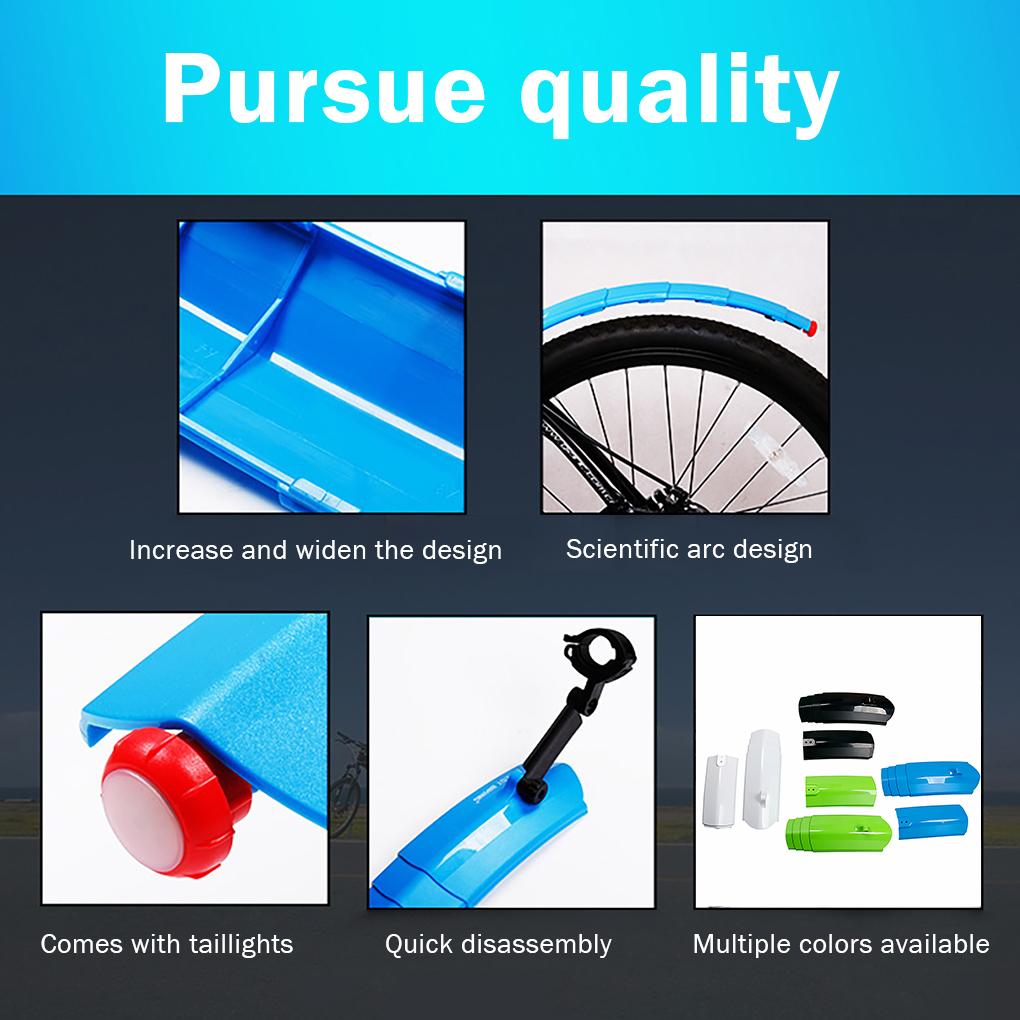 Pursue quality

Increase and widen the design

Scientific arc design

Comes with taillights

Quick disassembly

Multiple colors available